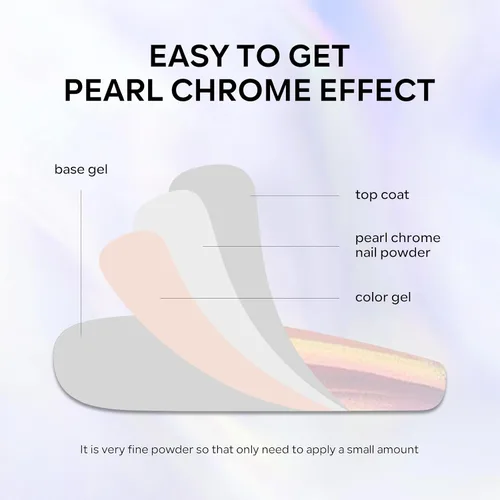 EASY TO GET
PEARL CHROME EFFECT

base gel

top coat

pearl chrome nail powder

color gel

It is very fine powder so that only need to apply a small amount